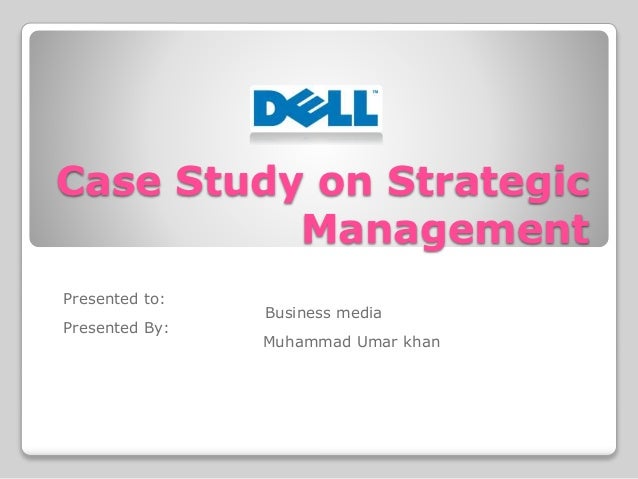 DELL™

Case Study on Strategic Management

Presented to:
Business media
Presented By:
Muhammad Umar khan